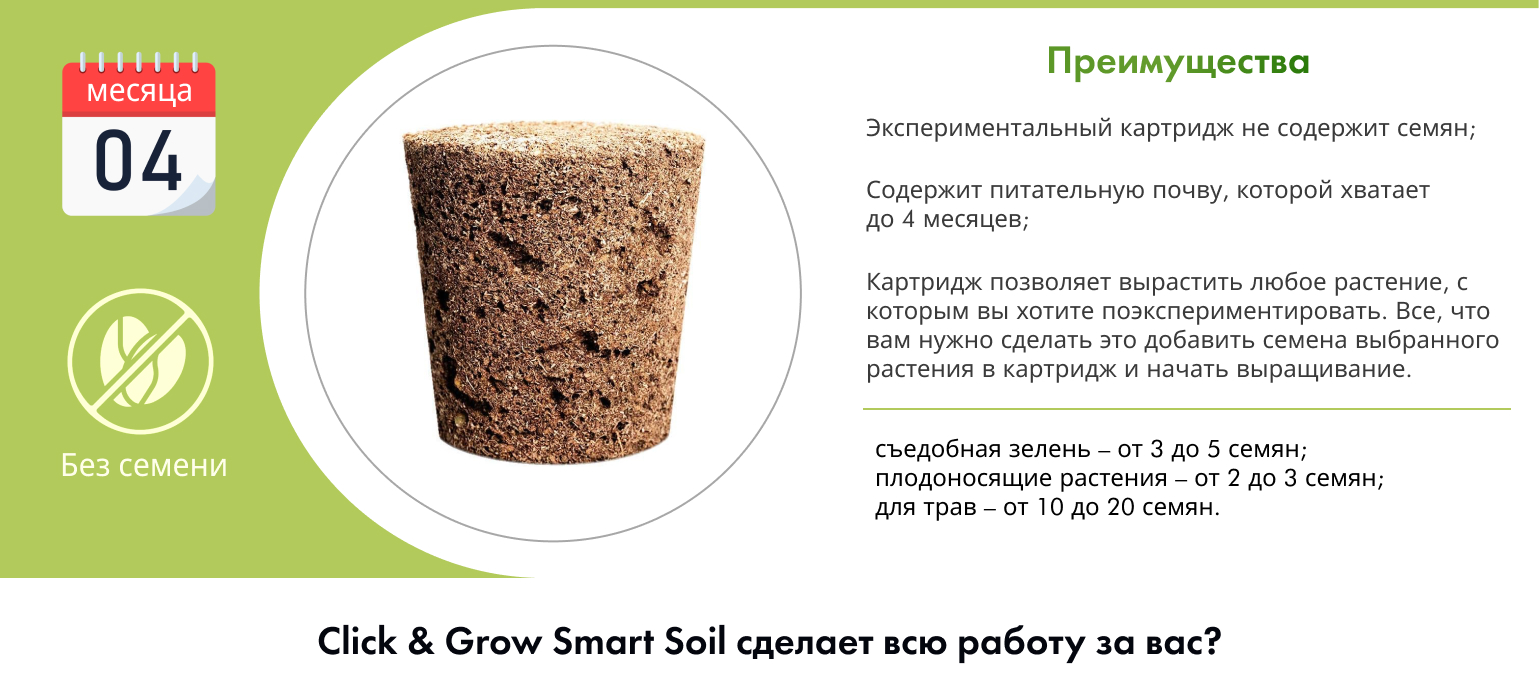 месяца
04

Без семени

Преимущества

Экспериментальный картридж не содержит семян;

Содержит питательную почву, которой хватает до 4 месяцев;

Картридж позволяет вырастить любое растение, с которым вы хотите поэкспериментировать. Все, что вам нужно сделать это добавить семена выбранного растения в картридж и начать выращивание.

съедобная зелень – от 3 до 5 семян;
плодоносящие растения – от 2 до 3 семян;
для трав – от 10 до 20 семян.

Click & Grow Smart Soil сделает всю работу за вас?